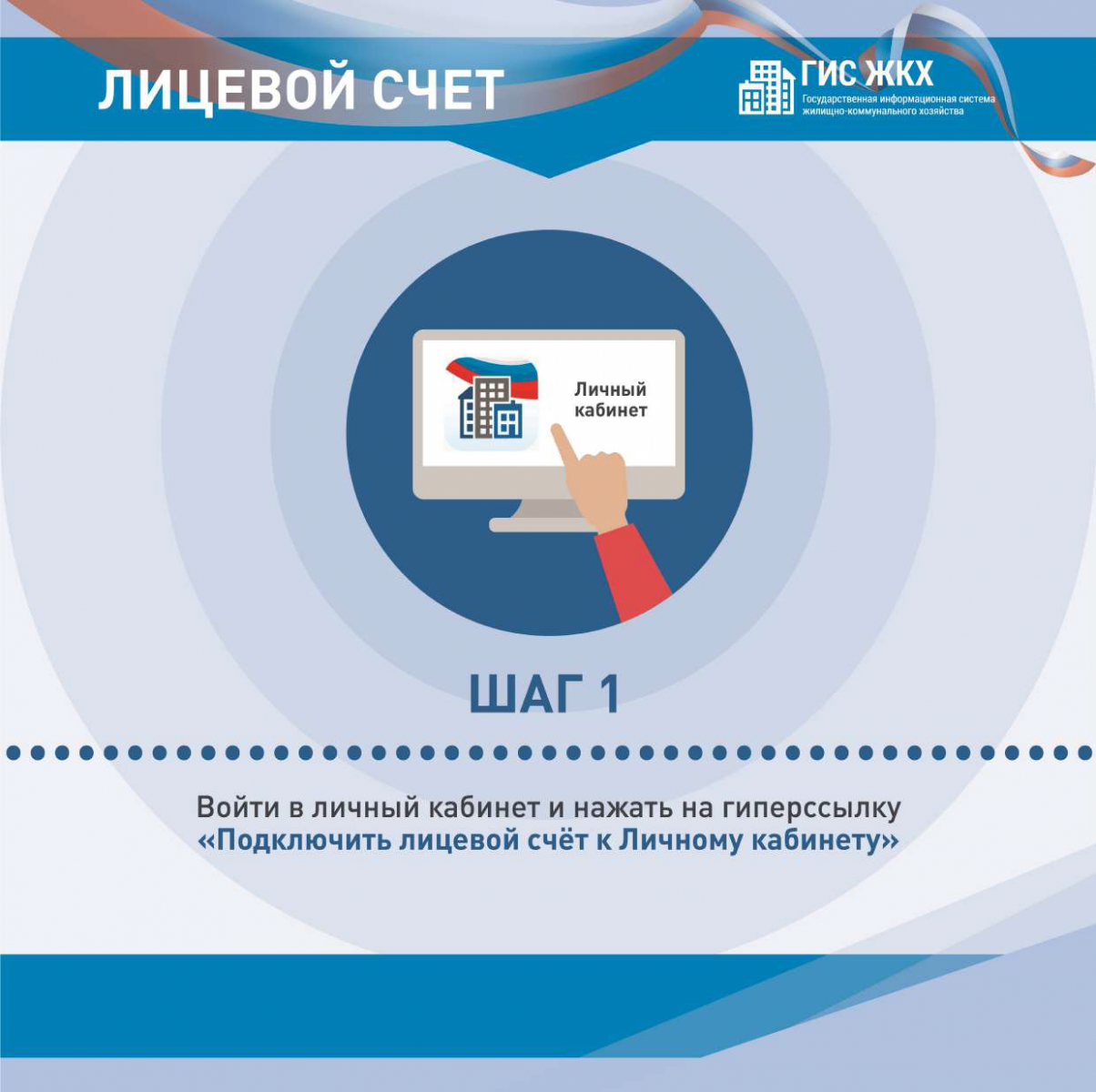 ЛИЦЕВОЙ СЧЕТ

ГИС ЖКХ
Государственная информационная система жилищно-коммунального хозяйства

Личный кабинет

ШАГ 1

Войти в личный кабинет и нажать на гиперссылку «Подключить лицевой счёт к Личному кабинету»